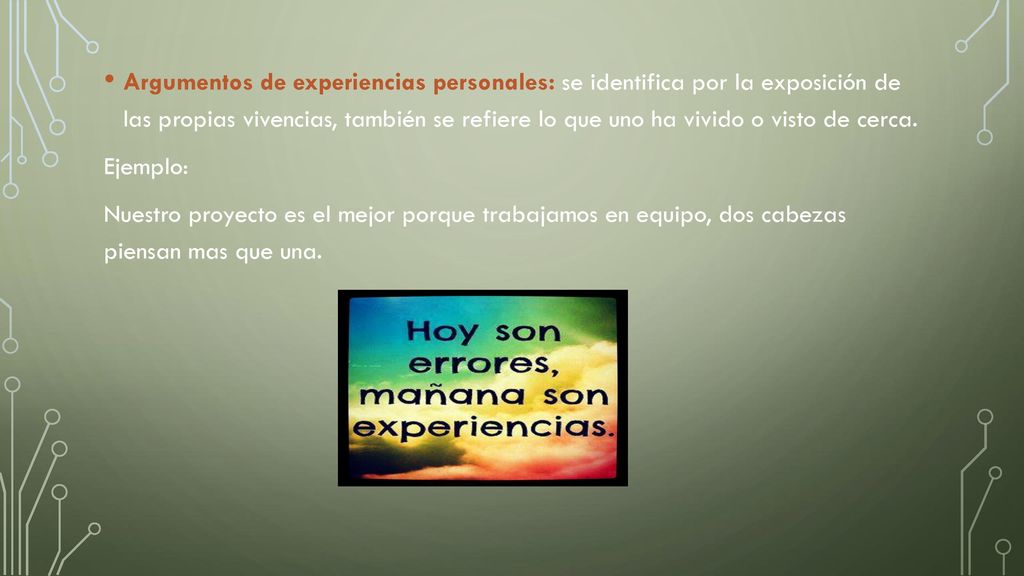 • Argumentos de experiencias personales: se identifica por la exposición de las propias vivencias, también se refiere lo que uno ha vivido o visto de cerca.

Ejemplo:

Nuestro proyecto es el mejor porque trabajamos en equipo, dos cabezas piensan mas que una.

Hoy son errores, mañana son experiencias.